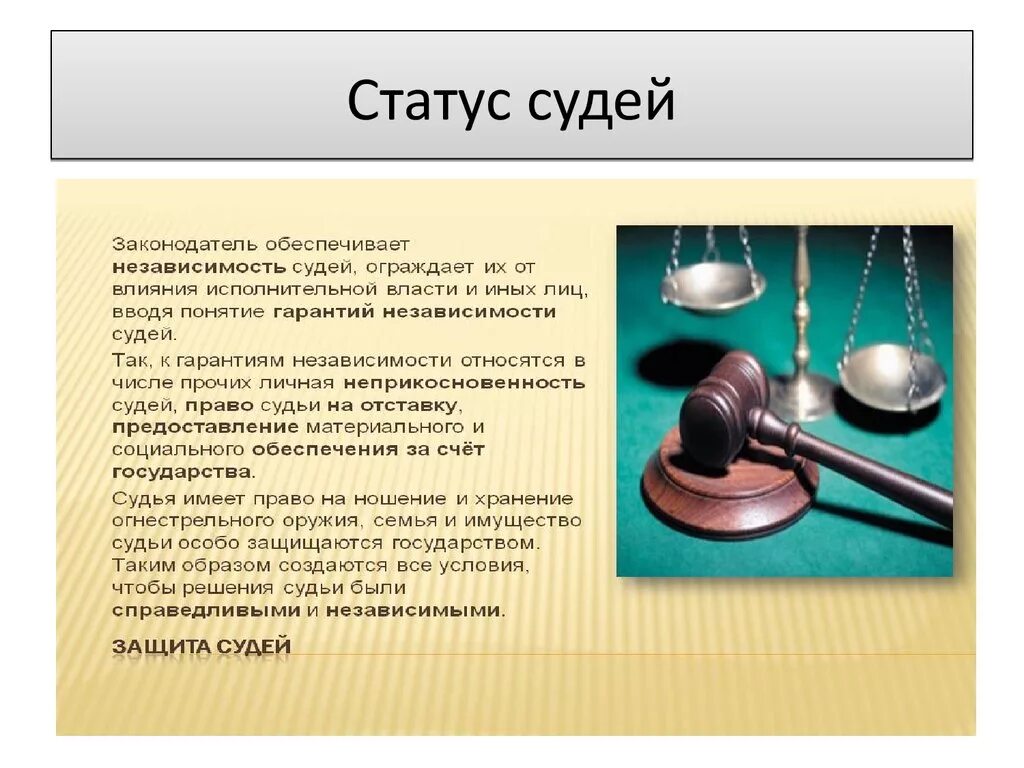 Статус судей

Законодатель обеспечивает независимость судей, ограждает их от влияния исполнительной власти и иных лиц, вводя понятие гарантий независимости судей.

Так, к гарантиям независимости относятся в числе прочих личная неприкосновенность судей, право судьи на отставку, предоставление материального и социального обеспечения за счёт государства.

Судья имеет право на ношение и хранение огнестрельного оружия, семья и имущество судьи особо защищаются государством. Таким образом создаются все условия, чтобы решения судьи были справедливыми и независимыми.

ЗАЩИТА СУДЕЙ